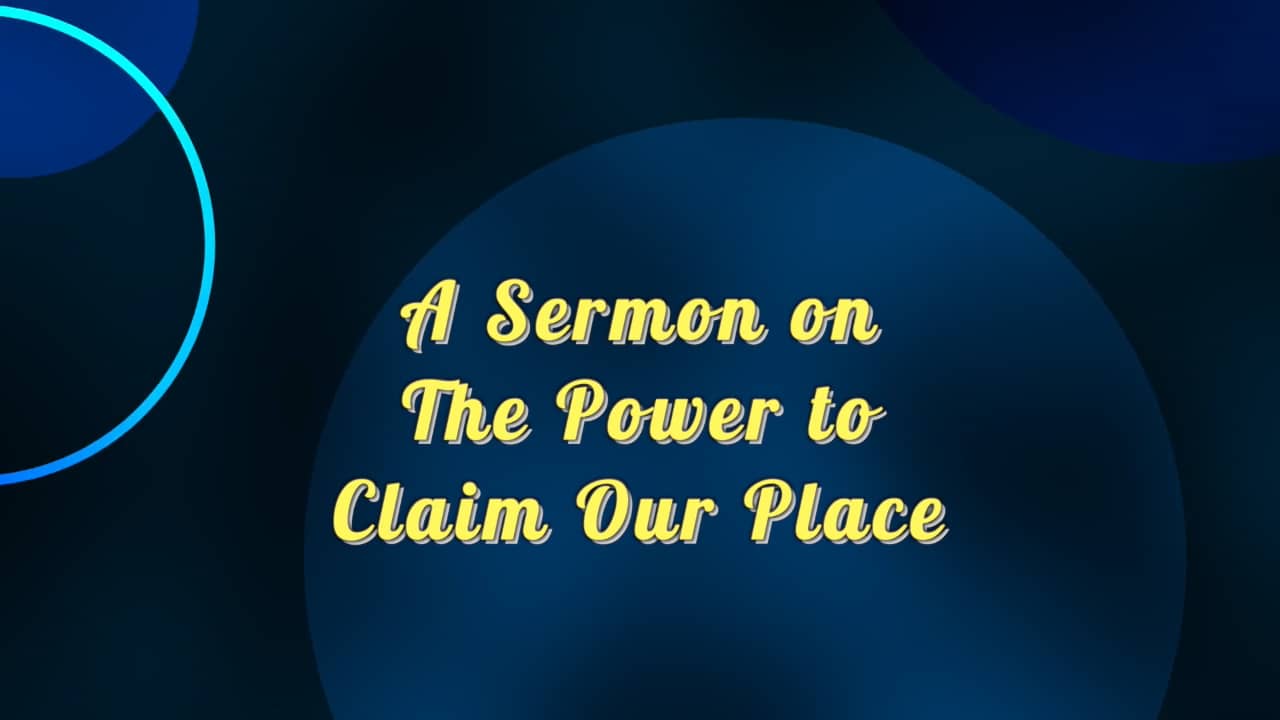 A Sermon on The Power to Claim Our Place